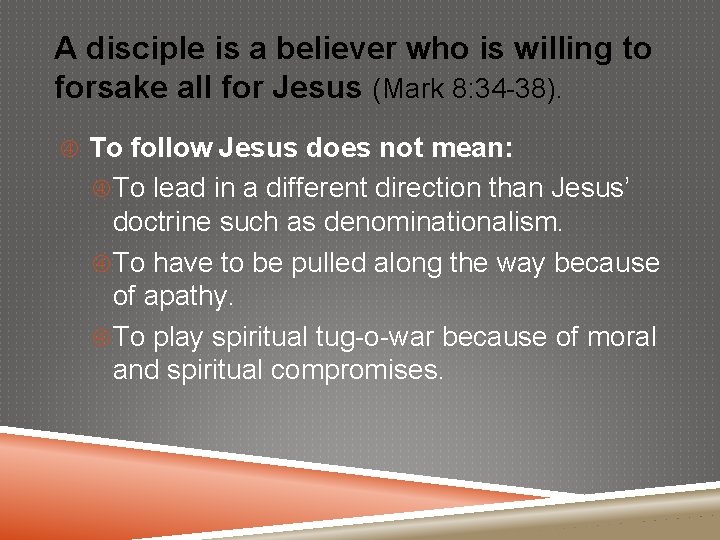 A disciple is a believer who is willing to forsake all for Jesus (Mark 8:34-38).

To follow Jesus does not mean:

To lead in a different direction than Jesus' doctrine such as denominationalism.

To have to be pulled along the way because of apathy.

To play spiritual tug-o-war because of moral and spiritual compromises.